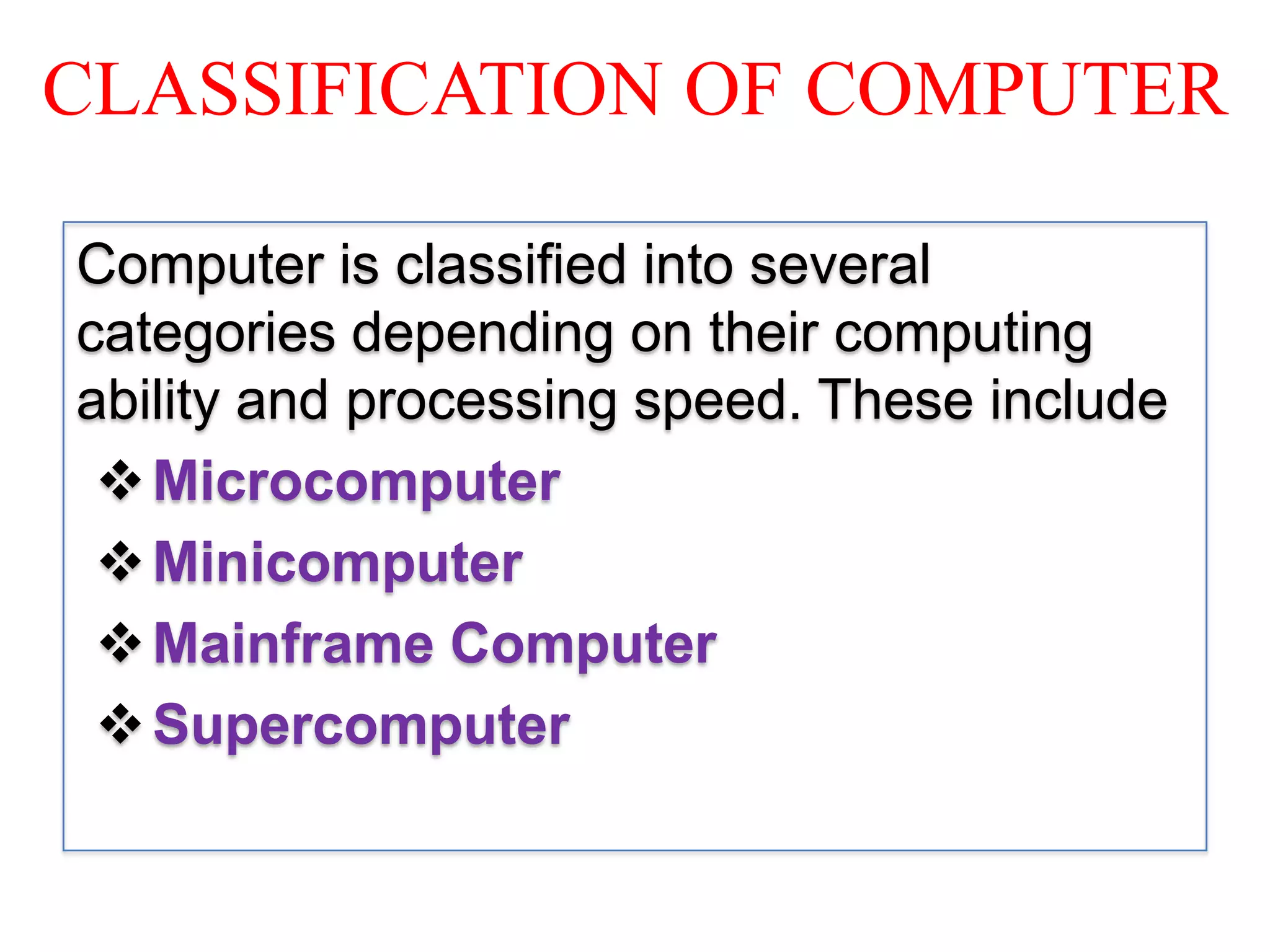 CLASSIFICATION OF COMPUTER

Computer is classified into several categories depending on their computing ability and processing speed. These include

❖ Microcomputer
❖ Minicomputer
❖ Mainframe Computer
❖ Supercomputer